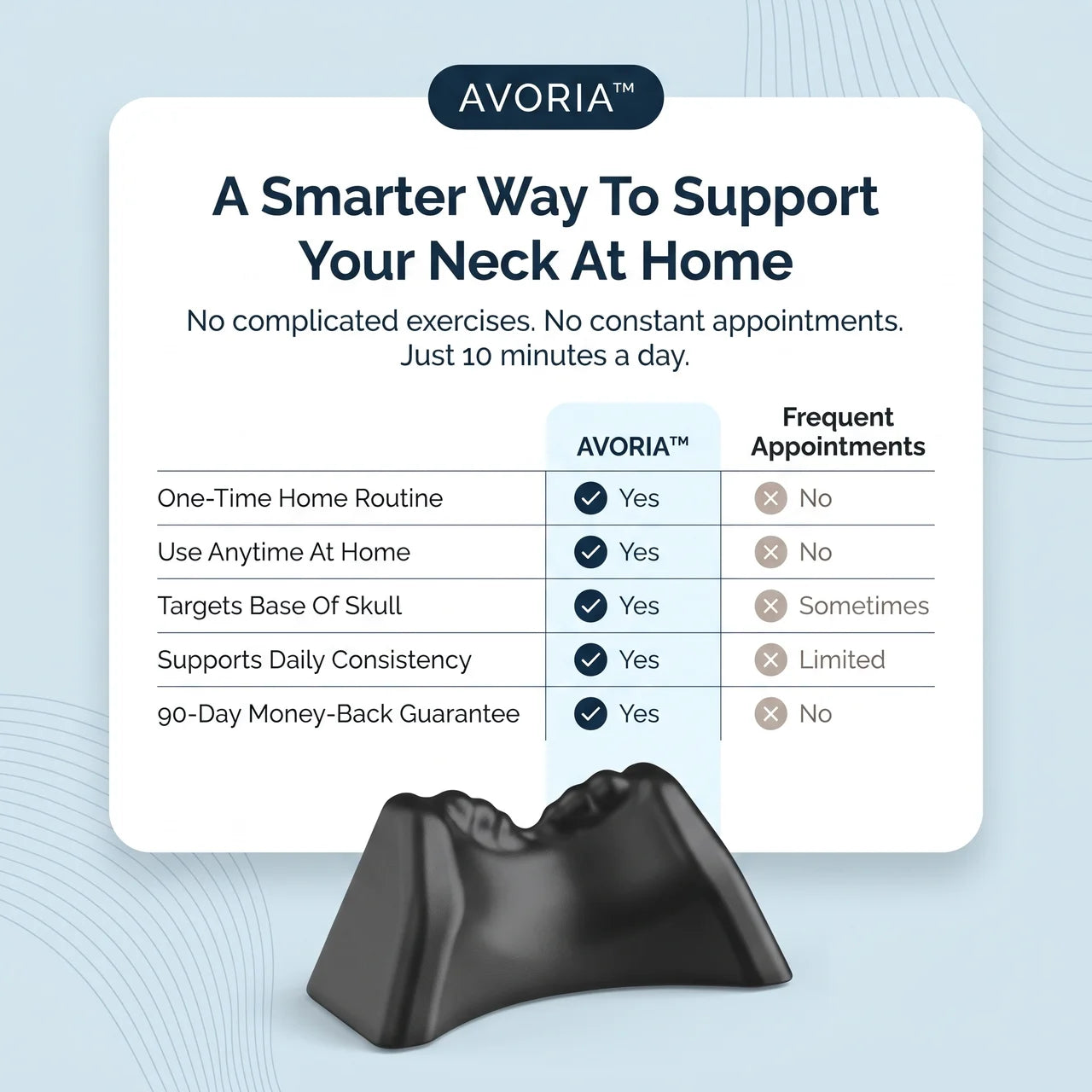 AVORIA™

A Smarter Way To Support Your Neck At Home

No complicated exercises. No constant appointments. Just 10 minutes a day.

| | AVORIA™ | Frequent Appointments |
|---|---|---|
| One-Time Home Routine | Yes | No |
| Use Anytime At Home | Yes | No |
| Targets Base Of Skull | Yes | Sometimes |
| Supports Daily Consistency | Yes | Limited |
| 90-Day Money-Back Guarantee | Yes | No |